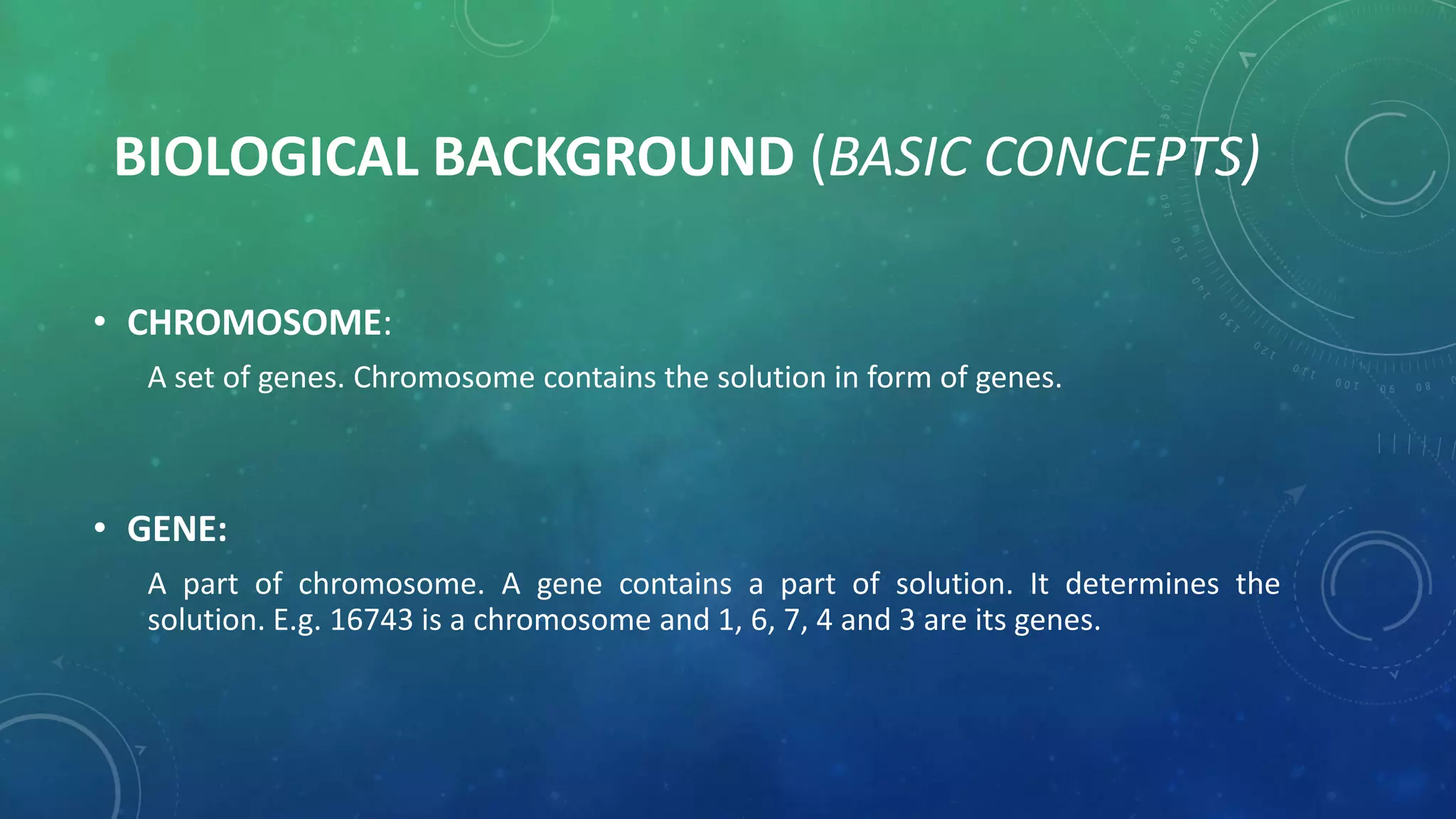 BIOLOGICAL BACKGROUND (BASIC CONCEPTS)

• CHROMOSOME:

A set of genes. Chromosome contains the solution in form of genes.

• GENE:

A part of chromosome. A gene contains a part of solution. It determines the solution. E.g. 16743 is a chromosome and 1, 6, 7, 4 and 3 are its genes.